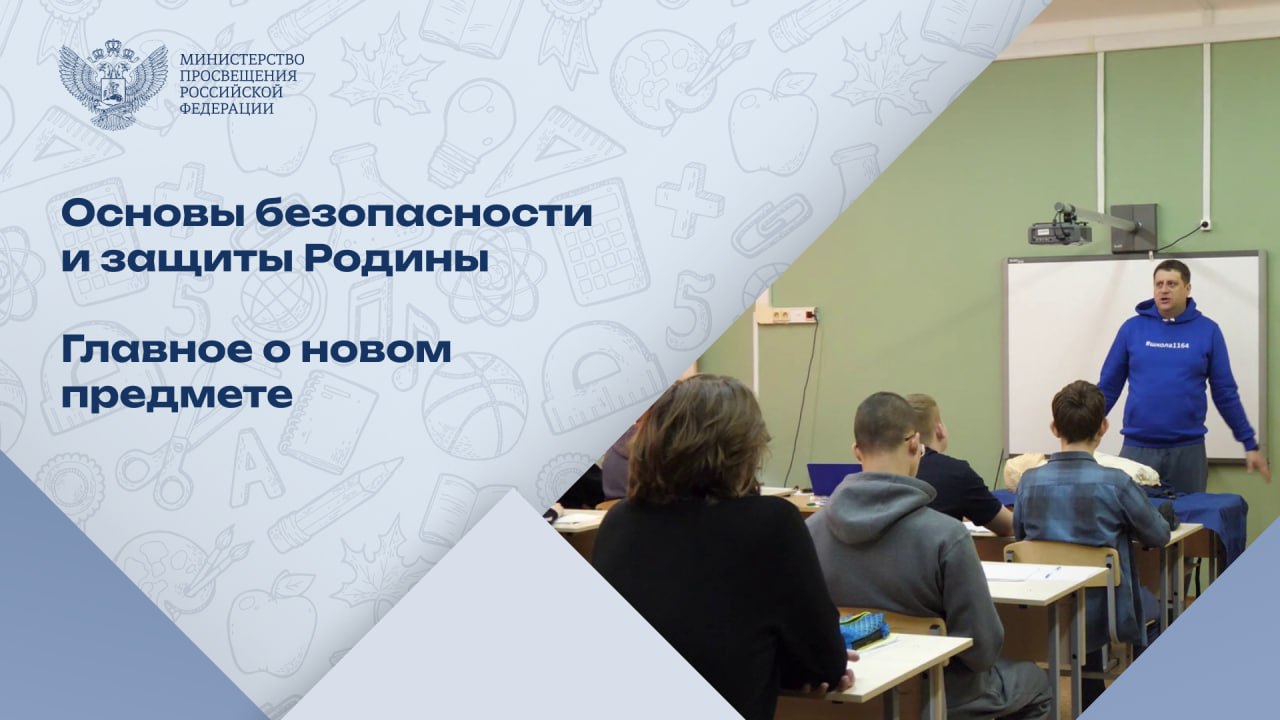 МИНИСТЕРСТВО ПРОСВЕЩЕНИЯ РОССИЙСКОЙ ФЕДЕРАЦИИ

Основы безопасности и защиты Родины

Главное о новом предмете

#школа1164